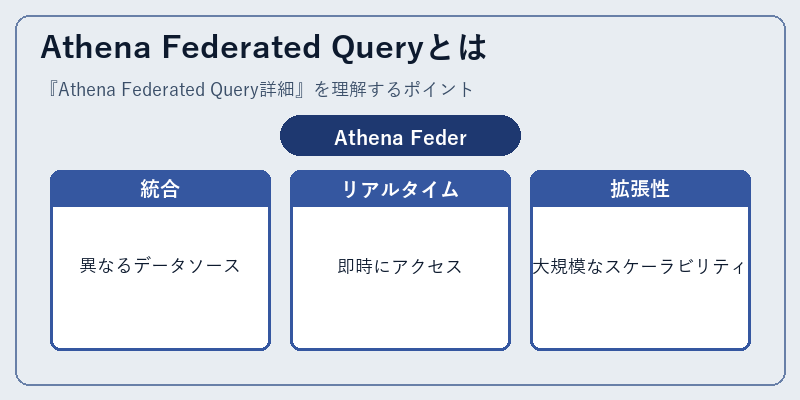 Athena Federated Queryとは

『Athena Federated Query詳細』を理解するポイント

Athena Feder

統合

異なるデータソース

リアルタイム

即時にアクセス

拡張性

大規模なスケーラビリティ